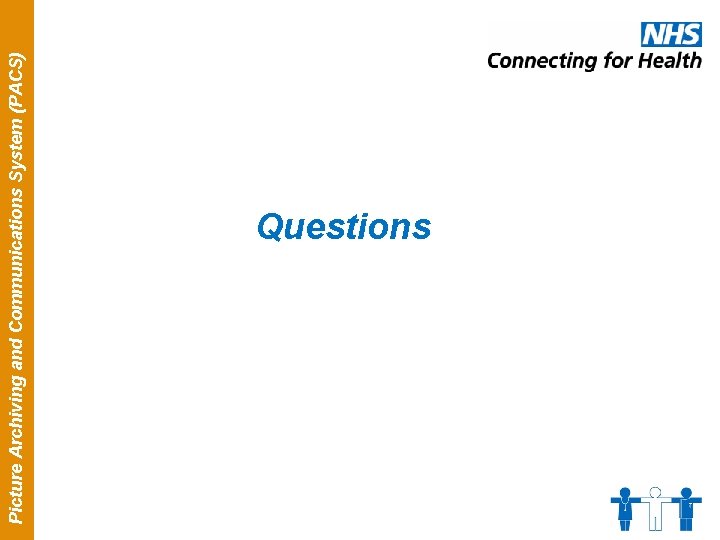 Picture Archiving and Communications System (PACS)

NHS
Connecting for Health

Questions